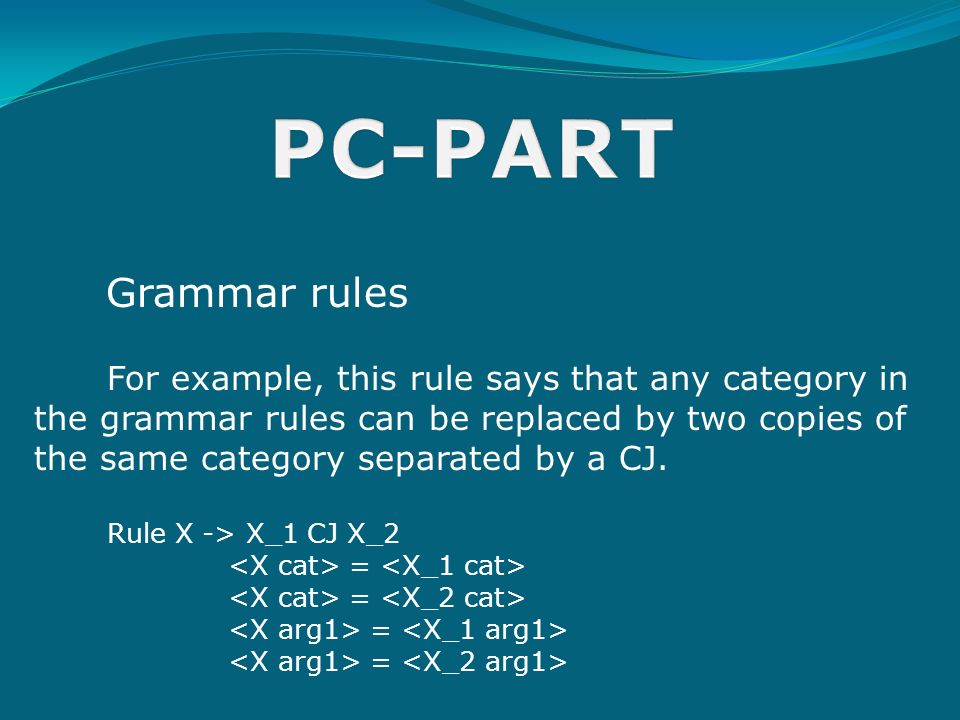 PC-PART

Grammar rules

For example, this rule says that any category in the grammar rules can be replaced by two copies of the same category separated by a CJ.

Rule X -> X_1 CJ X_2
<X cat> = <X_1 cat>
<X cat> = <X_2 cat>
<X arg1> = <X_1 arg1>
<X arg1> = <X_2 arg1>